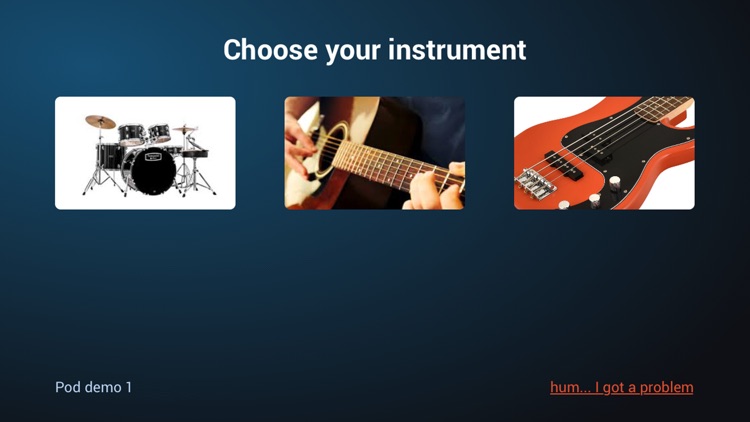 Choose your instrument

Pod demo 1

hum... I got a problem